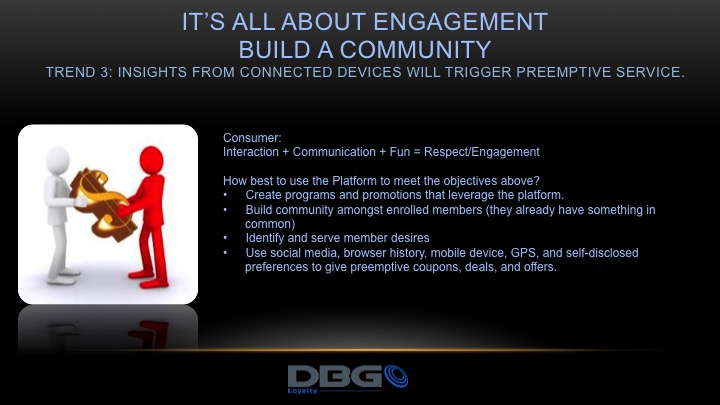 IT'S ALL ABOUT ENGAGEMENT
BUILD A COMMUNITY
TREND 3: INSIGHTS FROM CONNECTED DEVICES WILL TRIGGER PREEMPTIVE SERVICE.

Consumer:
Interaction + Communication + Fun = Respect/Engagement

How best to use the Platform to meet the objectives above?
• Create programs and promotions that leverage the platform.
• Build community amongst enrolled members (they already have something in common)
• Identify and serve member desires
• Use social media, browser history, mobile device, GPS, and self-disclosed preferences to give preemptive coupons, deals, and offers.

DBG
Loyalty